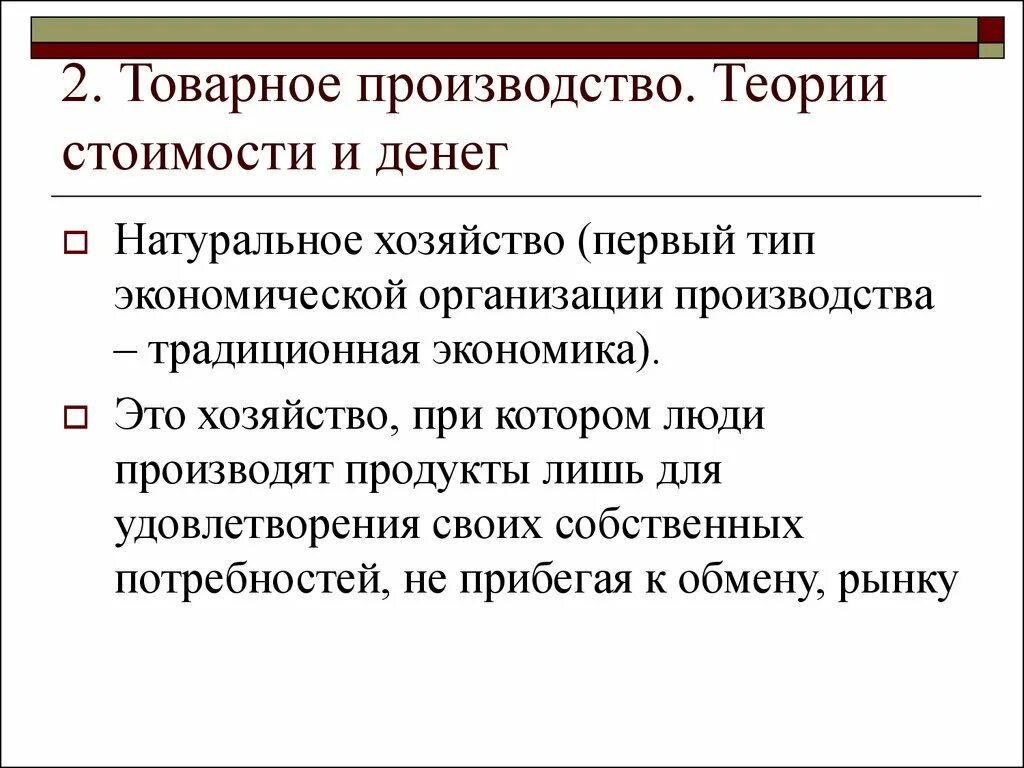 2. Товарное производство. Теории стоимости и денег

Натуральное хозяйство (первый тип экономической организации производства – традиционная экономика).

Это хозяйство, при котором люди производят продукты лишь для удовлетворения своих собственных потребностей, не прибегая к обмену, рынку